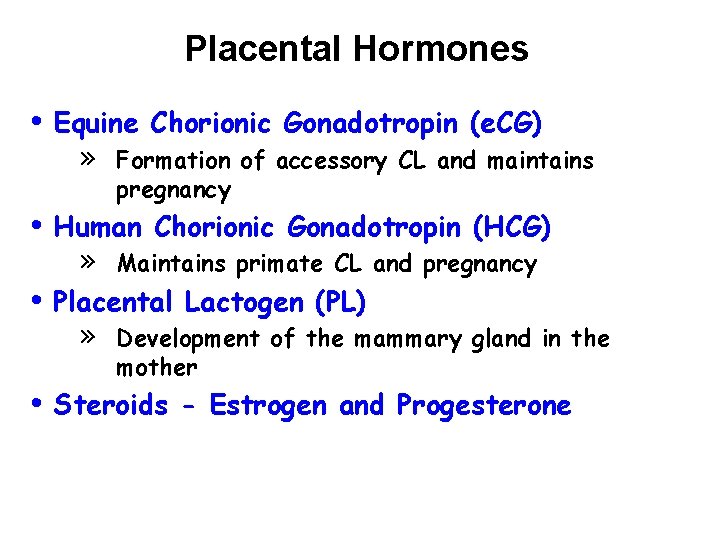 Placental Hormones

• Equine Chorionic Gonadotropin (eCG)
» Formation of accessory CL and maintains pregnancy

• Human Chorionic Gonadotropin (HCG)
» Maintains primate CL and pregnancy

• Placental Lactogen (PL)
» Development of the mammary gland in the mother

• Steroids - Estrogen and Progesterone